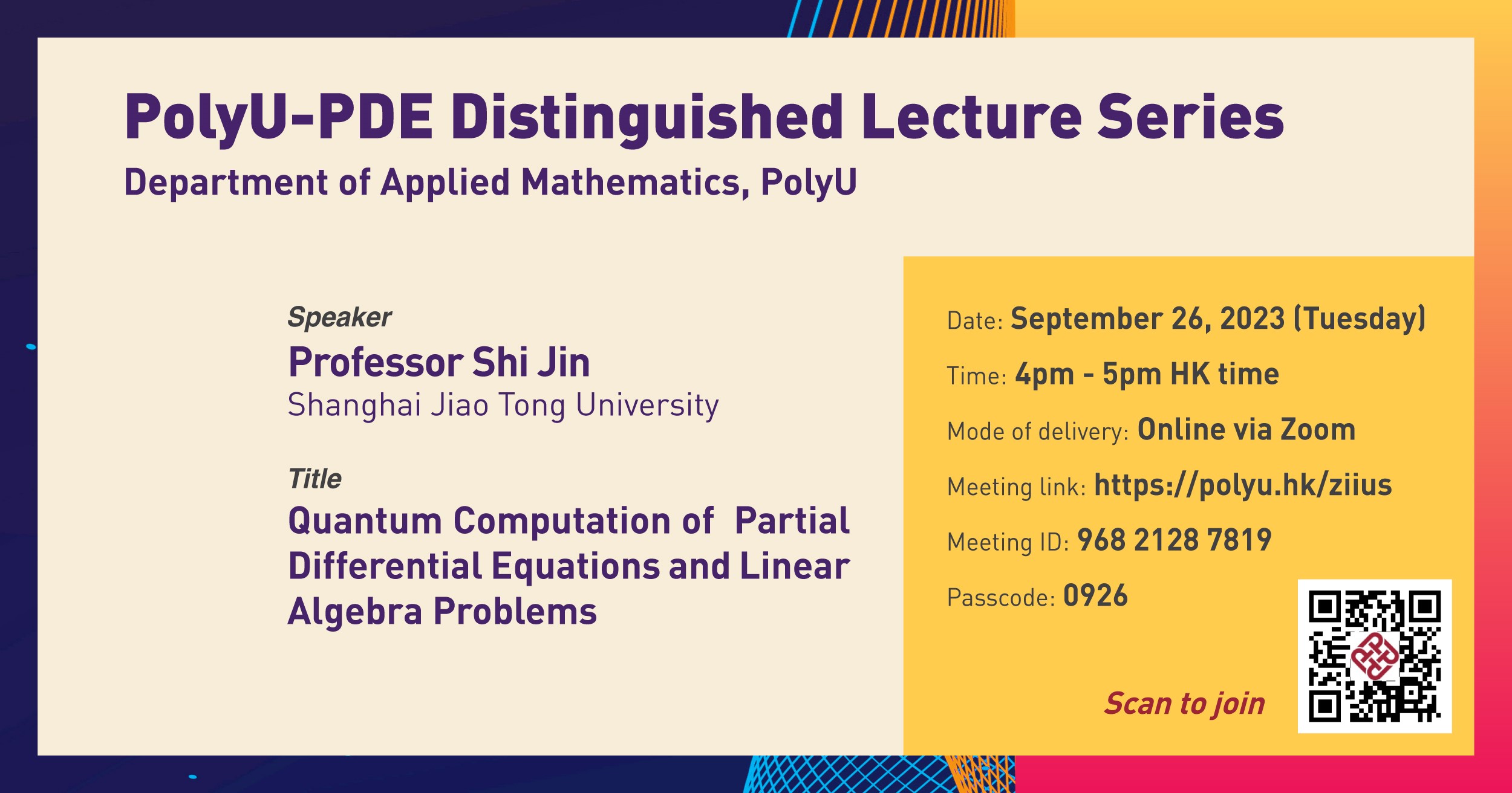 PolyU-PDE Distinguished Lecture Series
Department of Applied Mathematics, PolyU

Speaker
Professor Shi Jin
Shanghai Jiao Tong University

Title
Quantum Computation of Partial Differential Equations and Linear Algebra Problems

Date: September 26, 2023 (Tuesday)

Time: 4pm - 5pm HK time

Mode of delivery: Online via Zoom

Meeting link: https://polyu.hk/ziius

Meeting ID: 968 2128 7819

Passcode: 0926

Scan to join